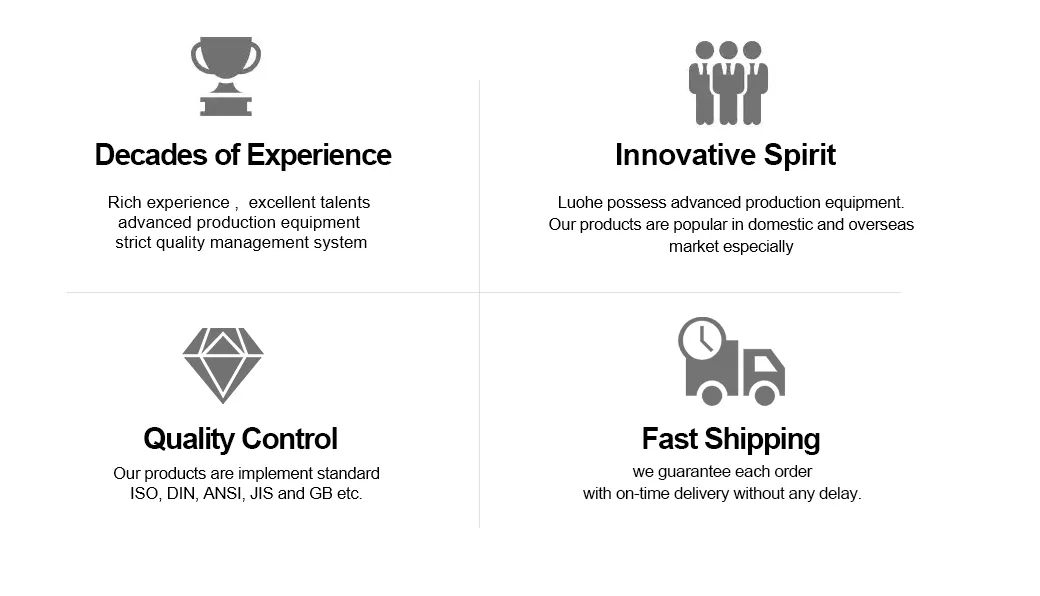 Decades of Experience

Rich experience , excellent talents
advanced production equipment
strict quality management system

Innovative Spirit

Luohe possess advanced production equipment.
Our products are popular in domestic and overseas market especially

Quality Control

Our products are implement standard
ISO, DIN, ANSI, JIS and GB etc.

Fast Shipping

we guarantee each order
with on-time delivery without any delay.